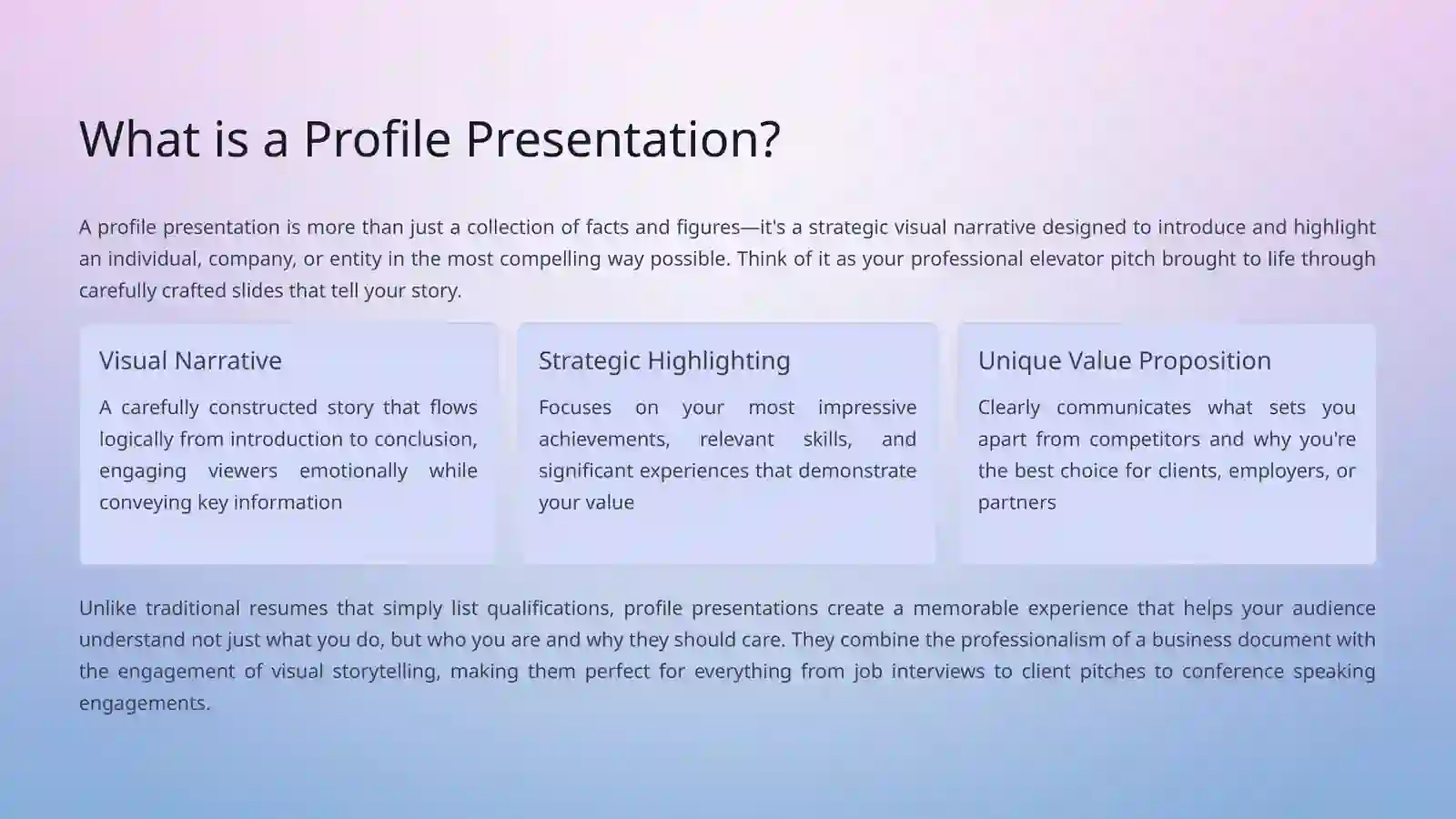 What is a Profile Presentation?

A profile presentation is more than just a collection of facts and figures—it's a strategic visual narrative designed to introduce and highlight an individual, company, or entity in the most compelling way possible. Think of it as your professional elevator pitch brought to life through carefully crafted slides that tell your story.

Visual Narrative

A carefully constructed story that flows logically from introduction to conclusion, engaging viewers emotionally while conveying key information

Strategic Highlighting

Focuses on your most impressive achievements, relevant skills, and significant experiences that demonstrate your value

Unique Value Proposition

Clearly communicates what sets you apart from competitors and why you're the best choice for clients, employers, or partners

Unlike traditional resumes that simply list qualifications, profile presentations create a memorable experience that helps your audience understand not just what you do, but who you are and why they should care. They combine the professionalism of a business document with the engagement of visual storytelling, making them perfect for everything from job interviews to client pitches to conference speaking engagements.